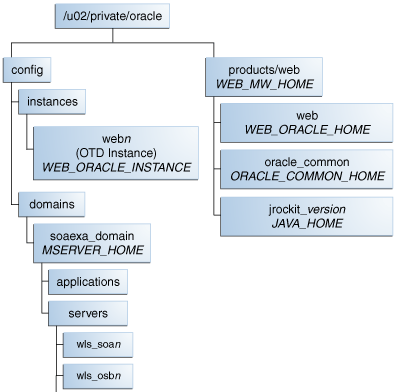 /u02/private/oracle

config

instances

webn
(OTD Instance)
WEB_ORACLE_INSTANCE

domains

soaexa_domain
MSERVER_HOME

applications

servers

wls_soan

wls_osbn

products/web
WEB_MW_HOME

web
WEB_ORACLE_HOME

oracle_common
ORACLE_COMMON_HOME

jrockit_version
JAVA_HOME